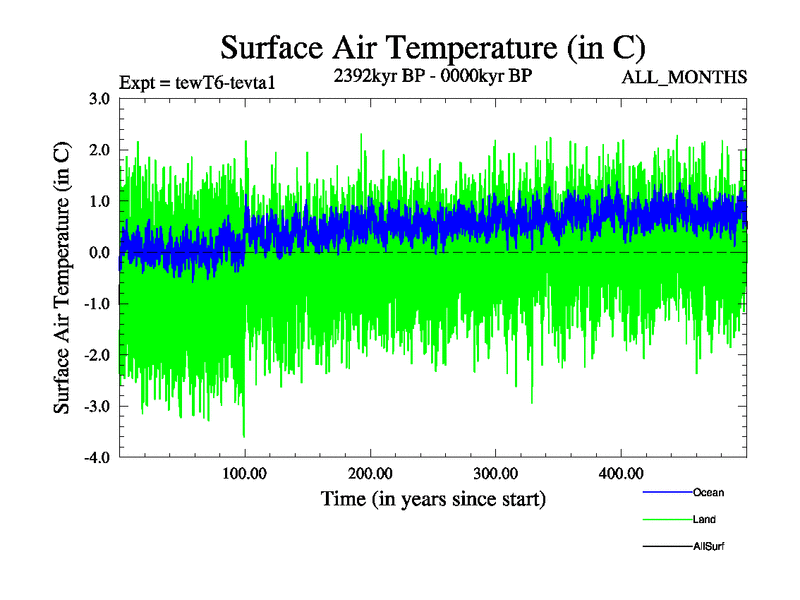 Surface Air Temperature (in C)

Expt = tewT6-tevta1

2392kyr BP - 0000kyr BP

ALL_MONTHS

Surface Air Temperature (in C)

3.0
2.0
1.0
0.0
-1.0
-2.0
-3.0
-4.0

100.00
200.00
300.00
400.00

Time (in years since start)

Ocean
Land
AllSurf